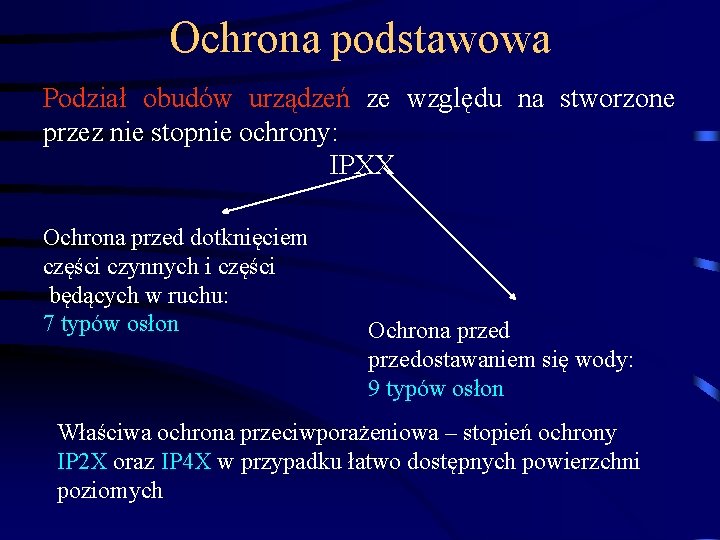 Ochrona podstawowa

Podział obudów urządzeń ze względu na stworzone przez nie stopnie ochrony:

IPXX

Ochrona przed dotknięciem części czynnych i części będących w ruchu:
7 typów osłon

Ochrona przed przedostawaniem się wody:
9 typów osłon

Właściwa ochrona przeciwporażeniowa – stopień ochrony IP2X oraz IP4X w przypadku łatwo dostępnych powierzchni poziomych